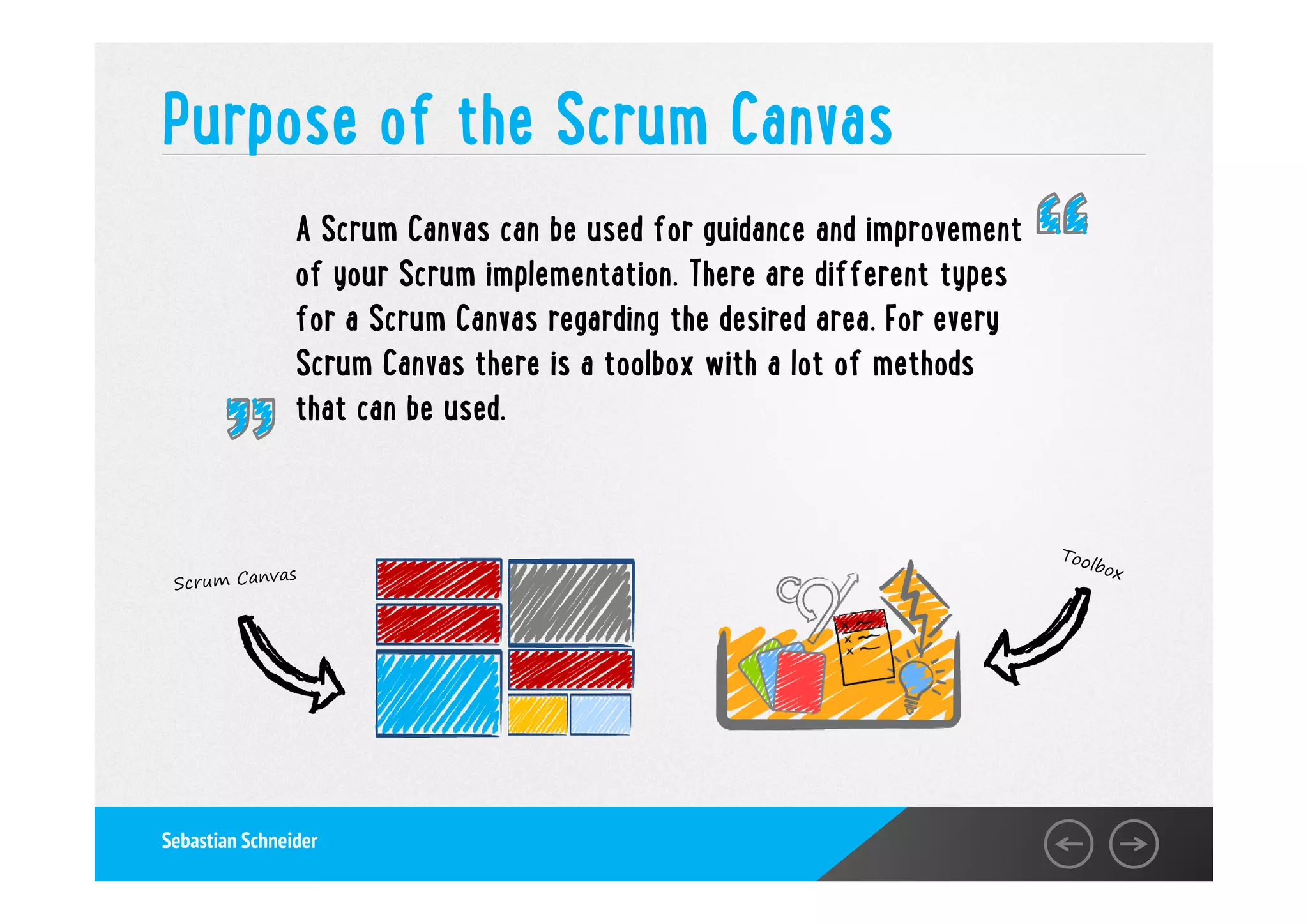 Purpose of the Scrum Canvas

A Scrum Canvas can be used for guidance and improvement of your Scrum implementation. There are different types for a Scrum Canvas regarding the desired area. For every Scrum Canvas there is a toolbox with a lot of methods that can be used.

Scrum Canvas

Toolbox

Sebastian Schneider